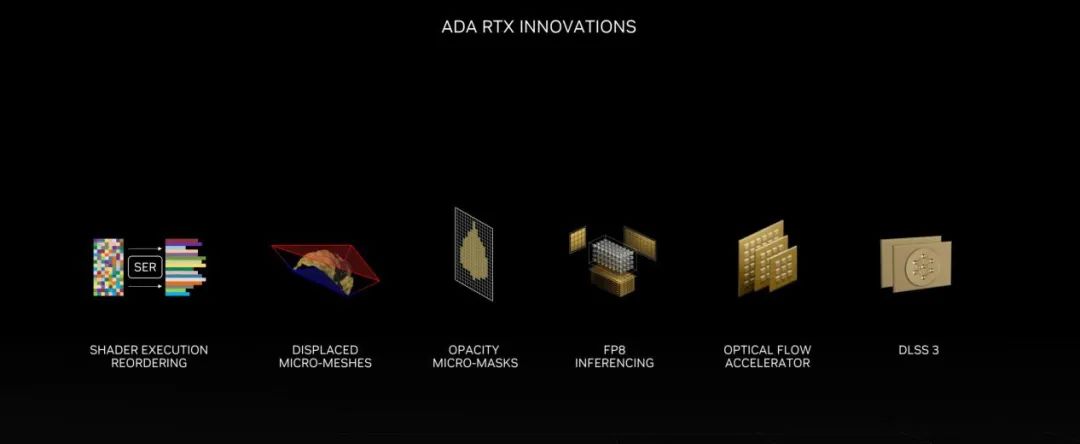 ADA RTX INNOVATIONS

SER

SHADER EXECUTION REORDERING

DISPLACED MICRO-MESHES

OPACITY MICRO-MASKS

FP8 INFERENCING

OPTICAL FLOW ACCELERATOR

DLSS 3